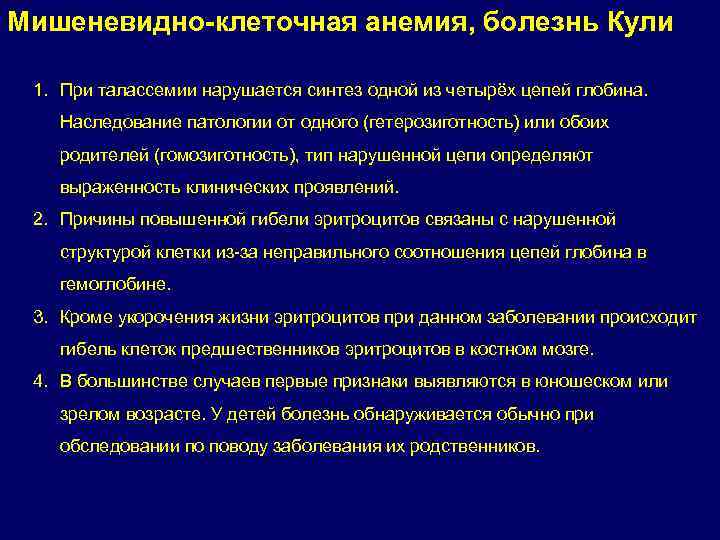 Мишеневидно-клеточная анемия, болезнь Кули

1. При талассемии нарушается синтез одной из четырёх цепей глобина. Наследование патологии от одного (гетерозиготность) или обоих родителей (гомозиготность), тип нарушенной цепи определяют выраженность клинических проявлений.
2. Причины повышенной гибели эритроцитов связаны с нарушенной структурой клетки из-за неправильного соотношения цепей глобина в гемоглобине.
3. Кроме укорочения жизни эритроцитов при данном заболевании происходит гибель клеток предшественников эритроцитов в костном мозге.
4. В большинстве случаев первые признаки выявляются в юношеском или зрелом возрасте. У детей болезнь обнаруживается обычно при обследовании по поводу заболевания их родственников.